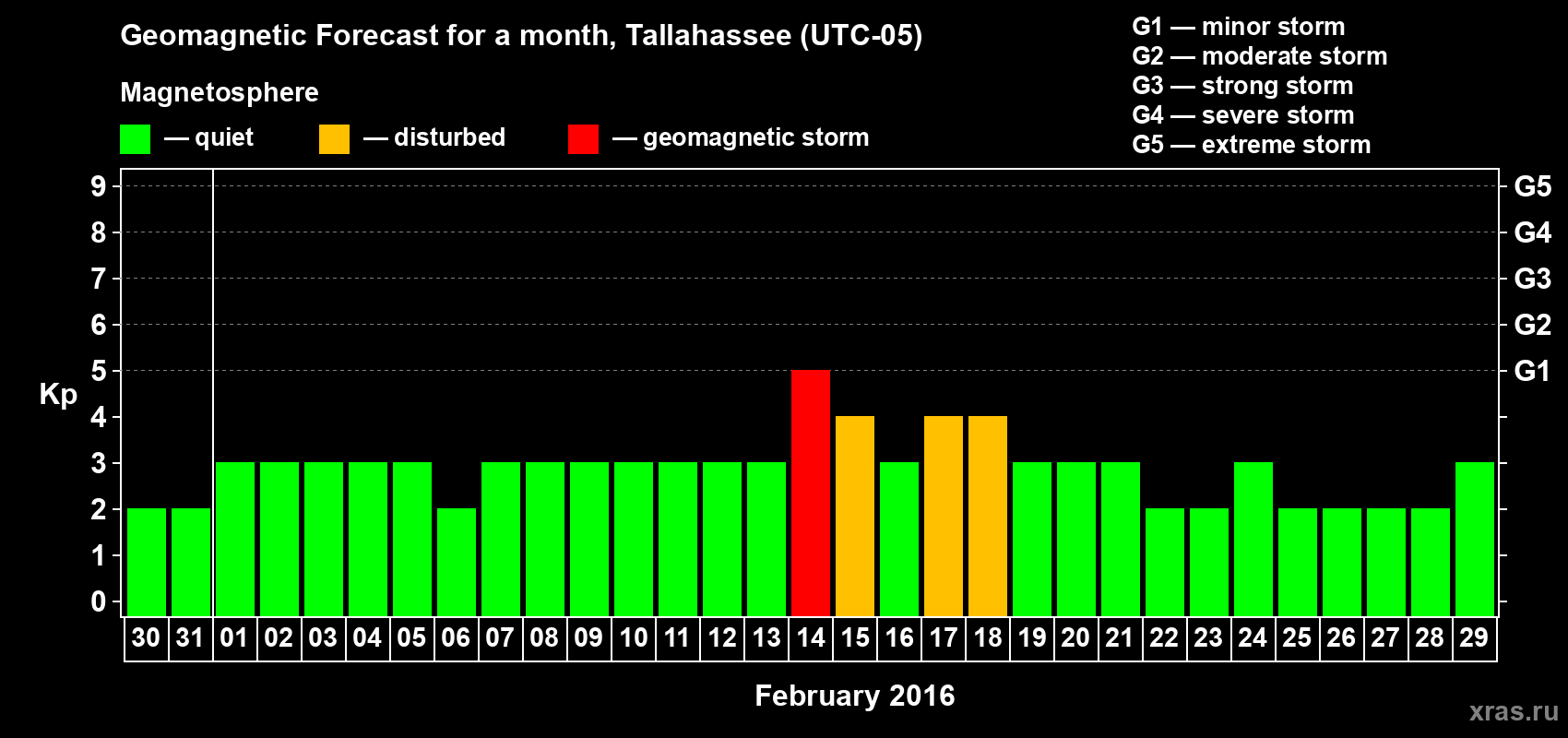 Geomagnetic Forecast for a month, Tallahassee (UTC-05)

Magnetosphere

— quiet — disturbed — geomagnetic storm

G1 — minor storm
G2 — moderate storm
G3 — strong storm
G4 — severe storm
G5 — extreme storm

Kp

9 8 7 6 5 4 3 2 1 0

G5 G4 G3 G2 G1

30 31 01 02 03 04 05 06 07 08 09 10 11 12 13 14 15 16 17 18 19 20 21 22 23 24 25 26 27 28 29

February 2016

xras.ru